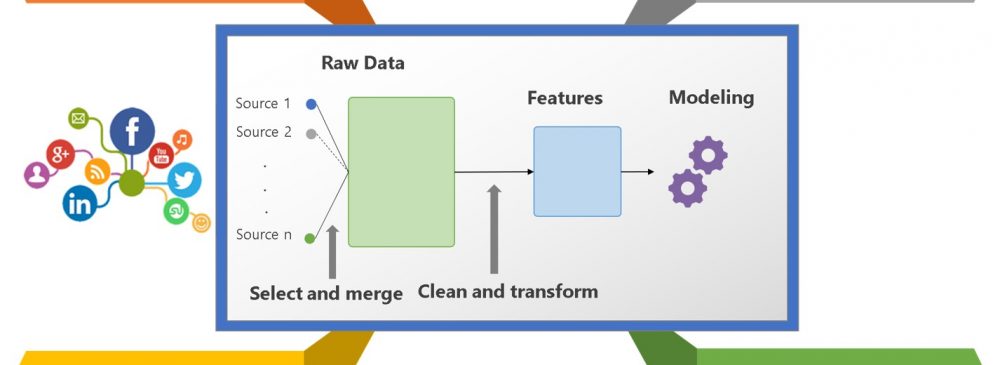 Raw Data

Source 1
Source 2
.
.
.
Source n

Features

Modeling

Select and merge

Clean and transform

f
g+
in
You Tube